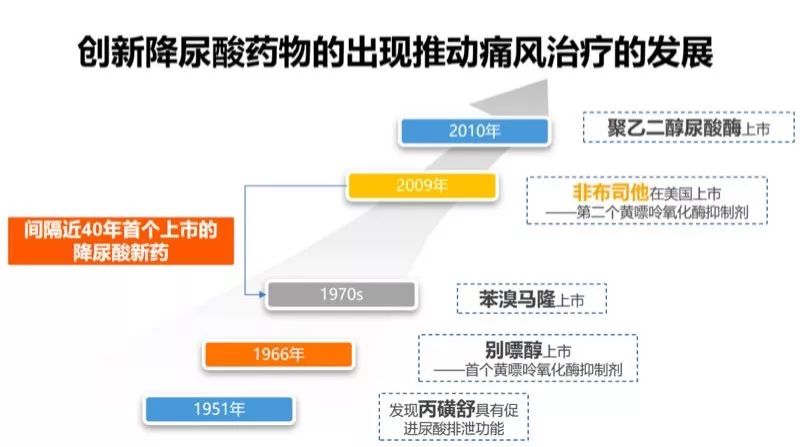 创新降尿酸药物的出现推动痛风治疗的发展

2010年

聚乙二醇尿酸酶上市

2009年

非布司他在美国上市
——第二个黄嘌呤氧化酶抑制剂

间隔近40年首个上市的降尿酸新药

1970s

苯溴马隆上市

1966年

别嘌醇上市
——首个黄嘌呤氧化酶抑制剂

1951年

发现丙磺舒具有促进尿酸排泄功能